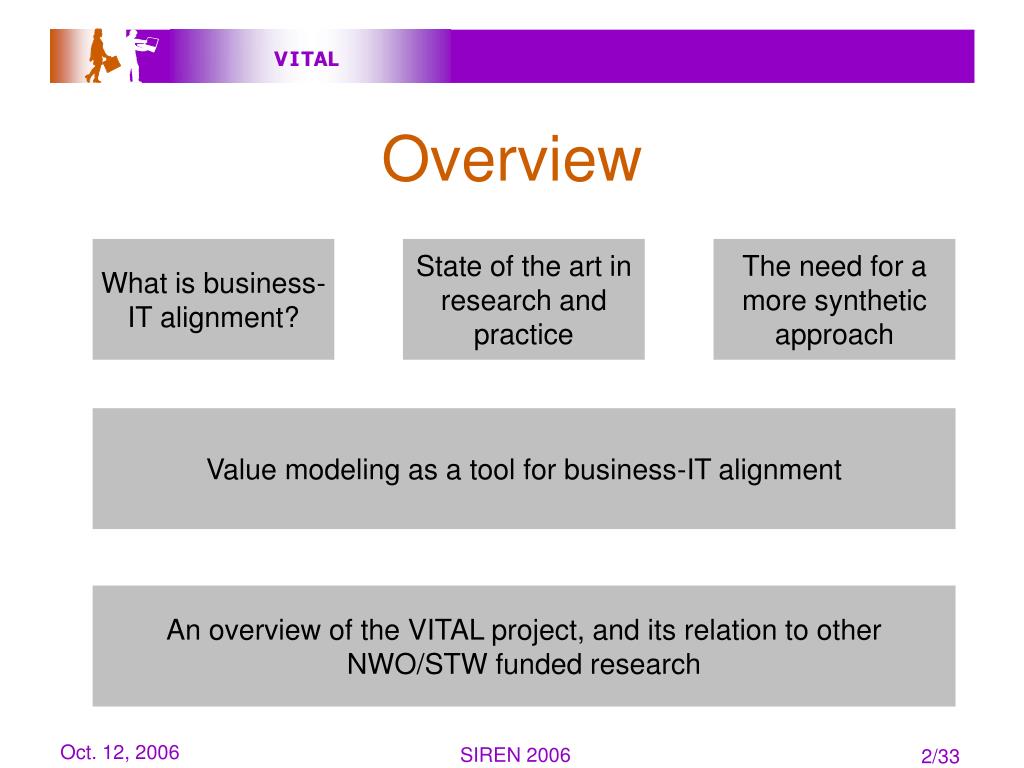 VITAL

Overview

What is business-IT alignment?

State of the art in research and practice

The need for a more synthetic approach

Value modeling as a tool for business-IT alignment

An overview of the VITAL project, and its relation to other NWO/STW funded research

Oct. 12, 2006

SIREN 2006

2/33